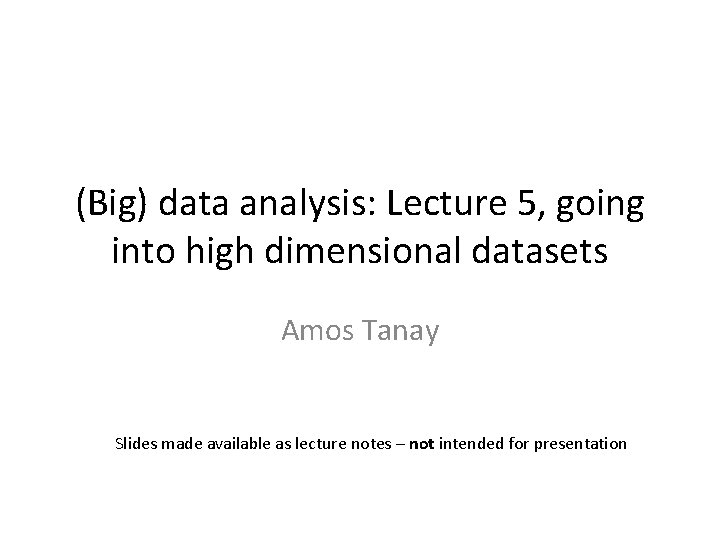 (Big) data analysis: Lecture 5, going into high dimensional datasets

Amos Tanay

Slides made available as lecture notes – not intended for presentation